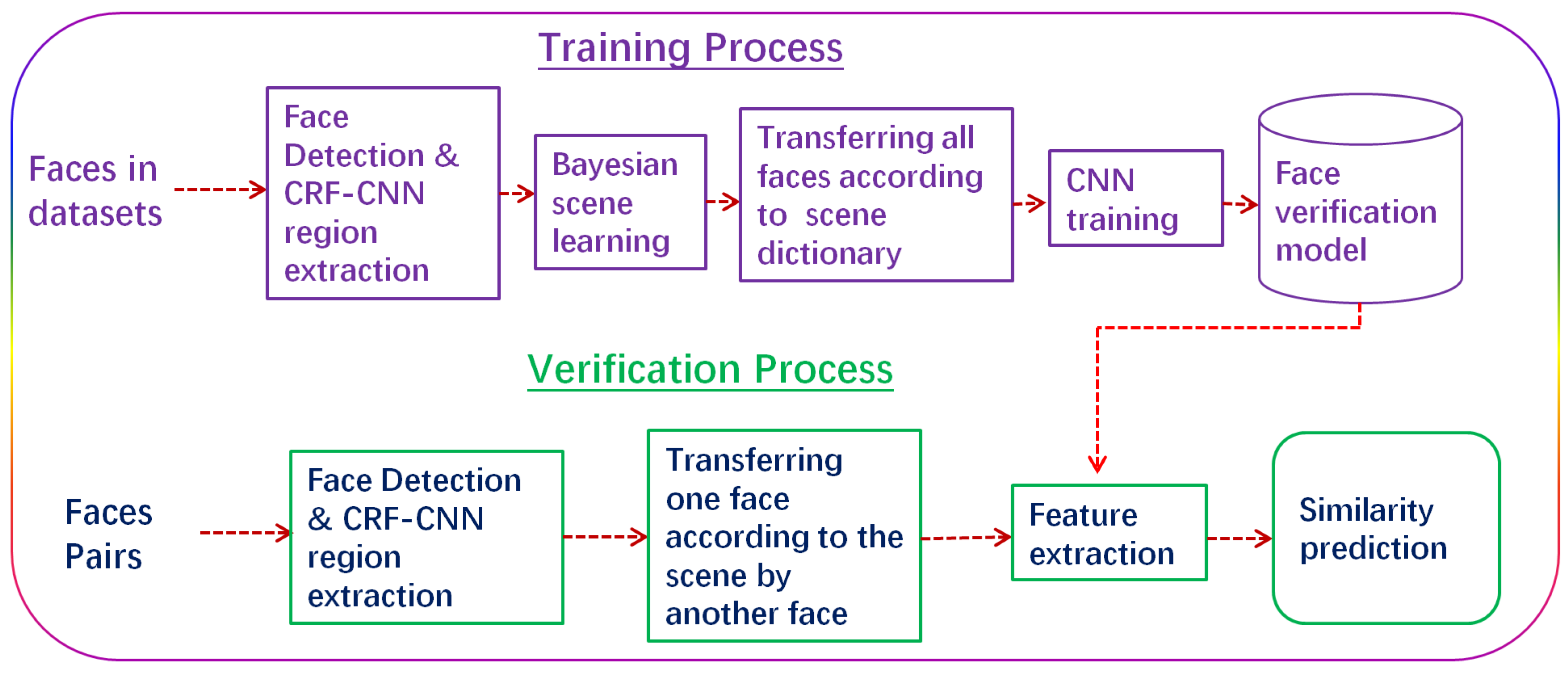 Training Process

Faces in datasets

Face Detection & CRF-CNN region extraction

Bayesian scene learning

Transferring all faces according to scene dictionary

CNN training

Face verification model

Verification Process

Faces Pairs

Face Detection & CRF-CNN region extraction

Transferring one face according to the scene by another face

Feature extraction

Similarity prediction